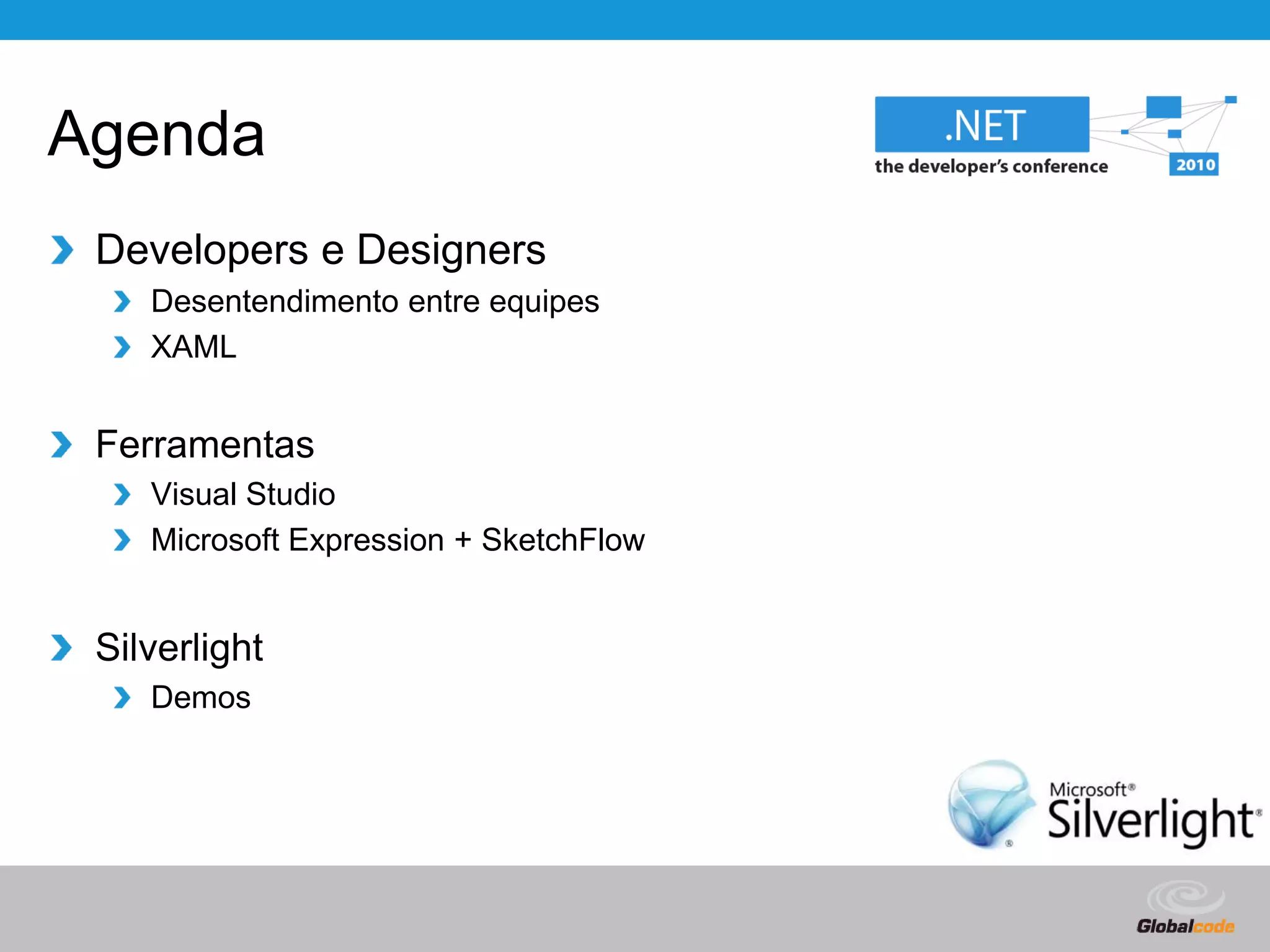 Agenda

.NET
the developer's conference
2010

Developers e Designers
Desentendimento entre equipes
XAML

Ferramentas
Visual Studio
Microsoft Expression + SketchFlow

Silverlight
Demos

Microsoft® Silverlight®

Globalcode